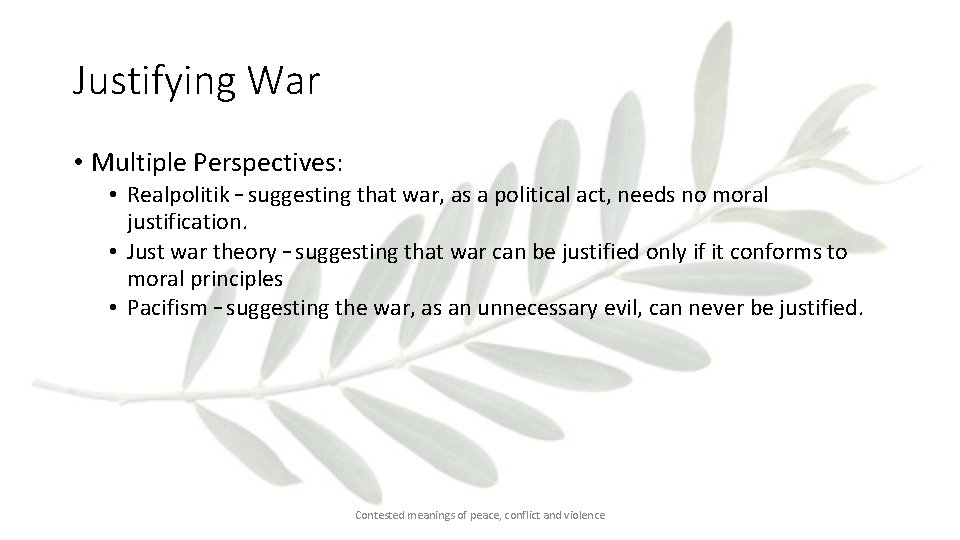 Justifying War

• Multiple Perspectives:
  • Realpolitik – suggesting that war, as a political act, needs no moral justification.
  • Just war theory – suggesting that war can be justified only if it conforms to moral principles
  • Pacifism – suggesting the war, as an unnecessary evil, can never be justified.

Contested meanings of peace, conflict and violence